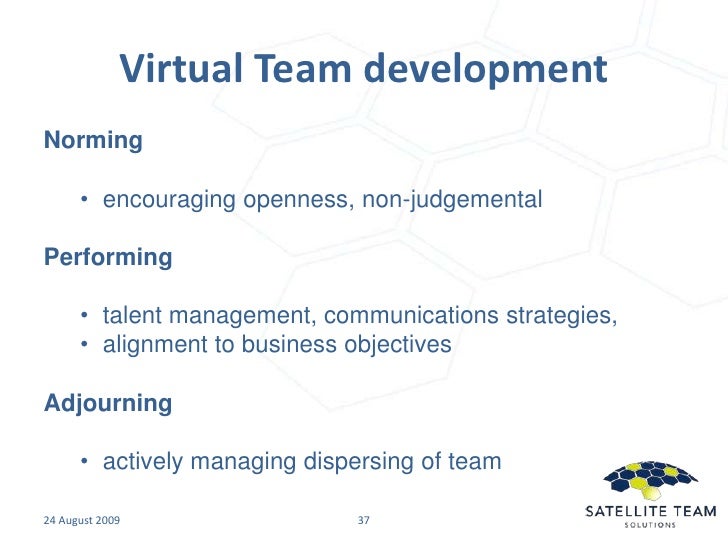 Virtual Team development

Norming

• encouraging openness, non-judgemental

Performing

• talent management, communications strategies,
• alignment to business objectives

Adjourning

• actively managing dispersing of team

24 August 2009

37

SATELLITE TEAM
SOLUTIONS